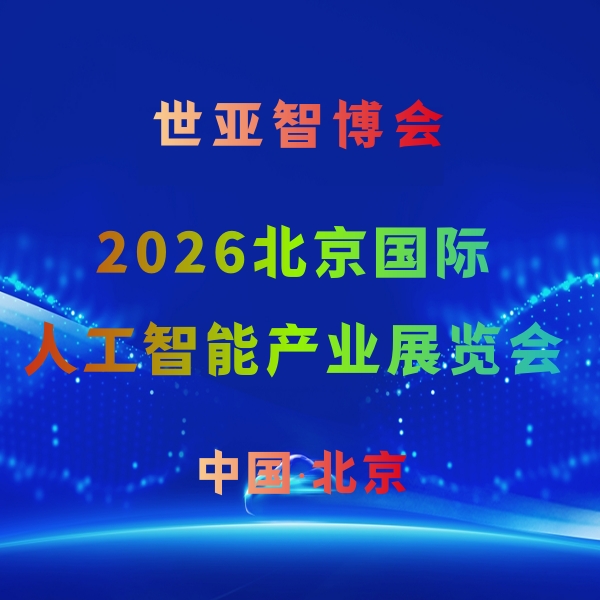 世亚智博会

2026北京国际
人工智能产业展览会

中国·北京